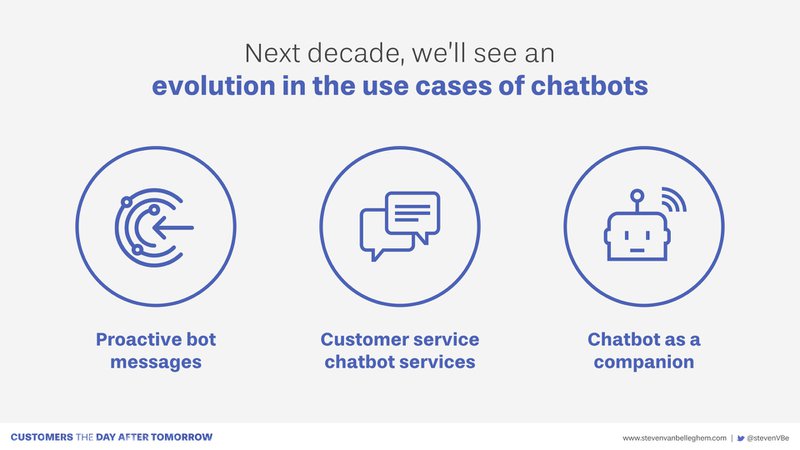 Next decade, we'll see an
evolution in the use cases of chatbots

Proactive bot messages

Customer service chatbot services

Chatbot as a companion

CUSTOMERS THE DAY AFTER TOMORROW

www.stevenvanbelleghem.com | @stevenVBe